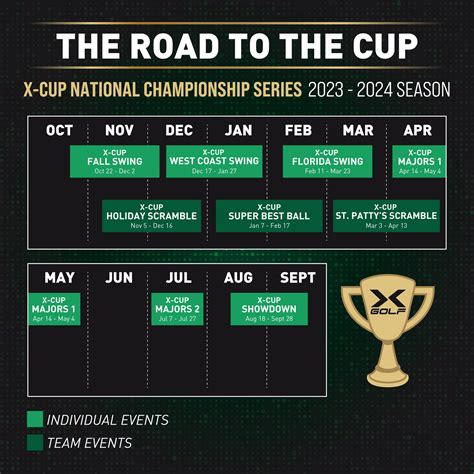 THE ROAD TO THE CUP

X-CUP NATIONAL CHAMPIONSHIP SERIES 2023 - 2024 SEASON

OCT NOV DEC JAN FEB MAR APR

X-CUP FALL SWING Oct 22 - Dec 2

X-CUP WEST COAST SWING Dec 17 - Jan 27

X-CUP FLORIDA SWING Feb 11 - Mar 23

X-CUP MAJORS 1 Apr 14 - May 4

X-CUP HOLIDAY SCRAMBLE Nov 5 - Dec 16

X-CUP SUPER BEST BALL Jan 7 - Feb 17

X-CUP ST. PATTY'S SCRAMBLE Mar 3 - Apr 13

MAY JUN JUL AUG SEPT

X-CUP MAJORS 1 Apr 14 - May 4

X-CUP MAJORS 2 Jul 7 - Jul 27

X-CUP SHOWDOWN Aug 18 - Sept 28

X GOLF

INDIVIDUAL EVENTS

TEAM EVENTS